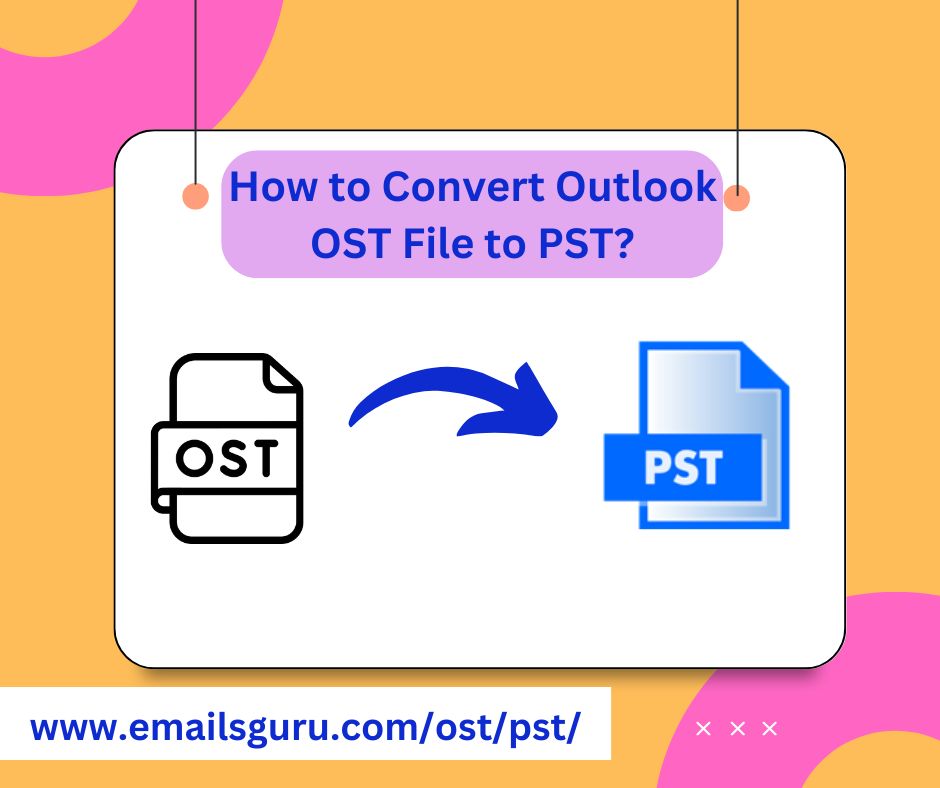 How to Convert Outlook OST File to PST?

OST

PST

www.emailsguru.com/ost/pst/

× × ×